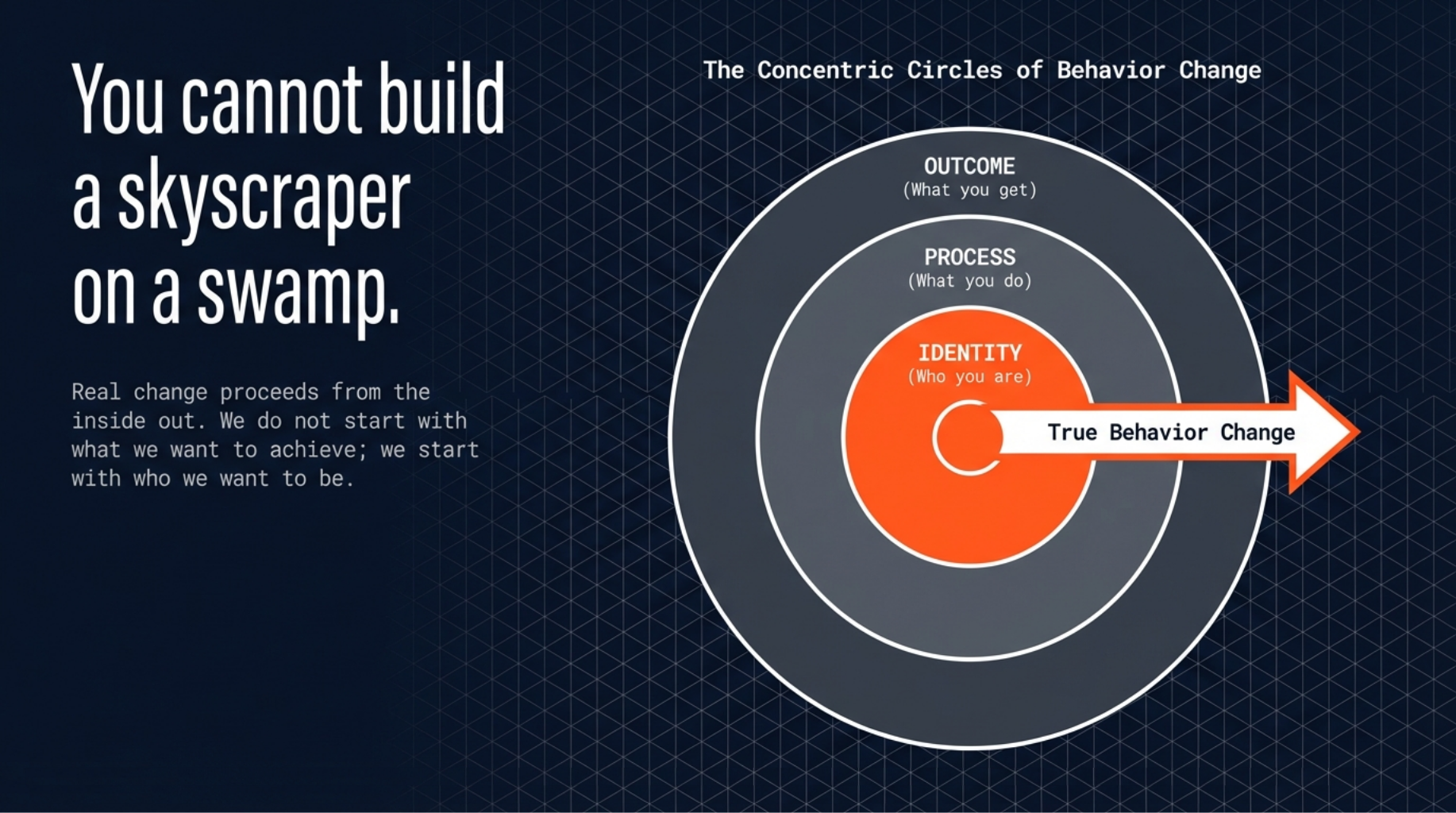 You cannot build a skyscraper on a swamp.

Real change proceeds from the inside out. We do not start with what we want to achieve; we start with who we want to be.

The Concentric Circles of Behavior Change

OUTCOME
(What you get)

PROCESS
(What you do)

IDENTITY
(Who you are)

True Behavior Change